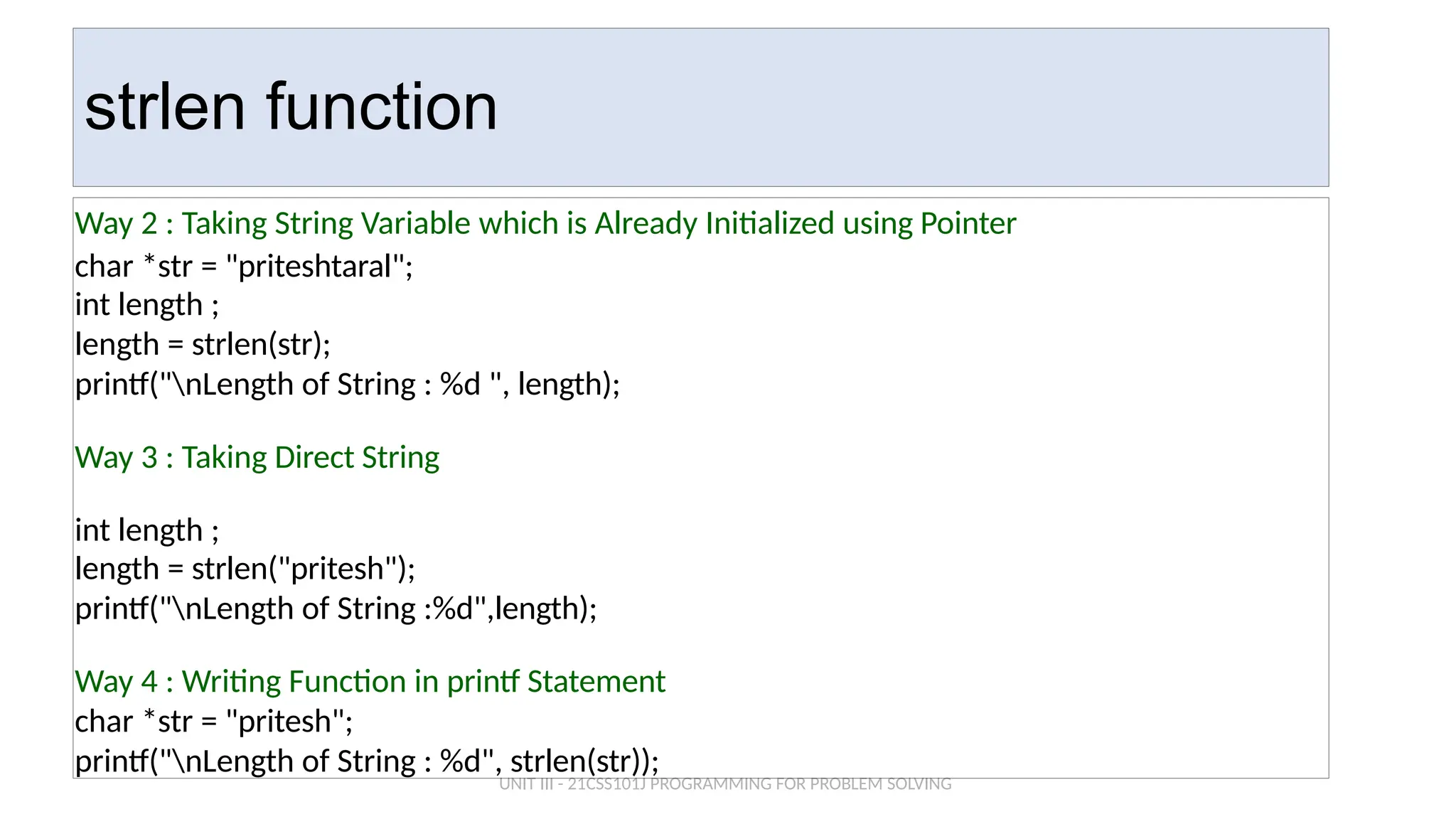 strlen function

Way 2 : Taking String Variable which is Already Initialized using Pointer
char *str = "priteshtaral";
int length ;
length = strlen(str);
printf("\nLength of String : %d ", length);

Way 3 : Taking Direct String

int length ;
length = strlen("pritesh");
printf("\nLength of String :%d",length);

Way 4 : Writing Function in printf Statement
char *str = "pritesh";
printf("\nLength of String : %d", strlen(str));

UNIT III - 21CSS101J PROGRAMMING FOR PROBLEM SOLVING